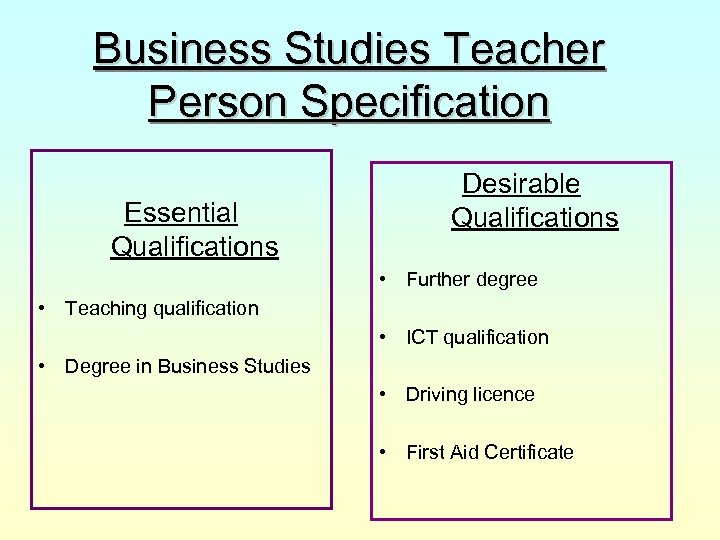 Business Studies Teacher Person Specification

Essential Qualifications

• Teaching qualification

• Degree in Business Studies

Desirable Qualifications

• Further degree

• ICT qualification

• Driving licence

• First Aid Certificate